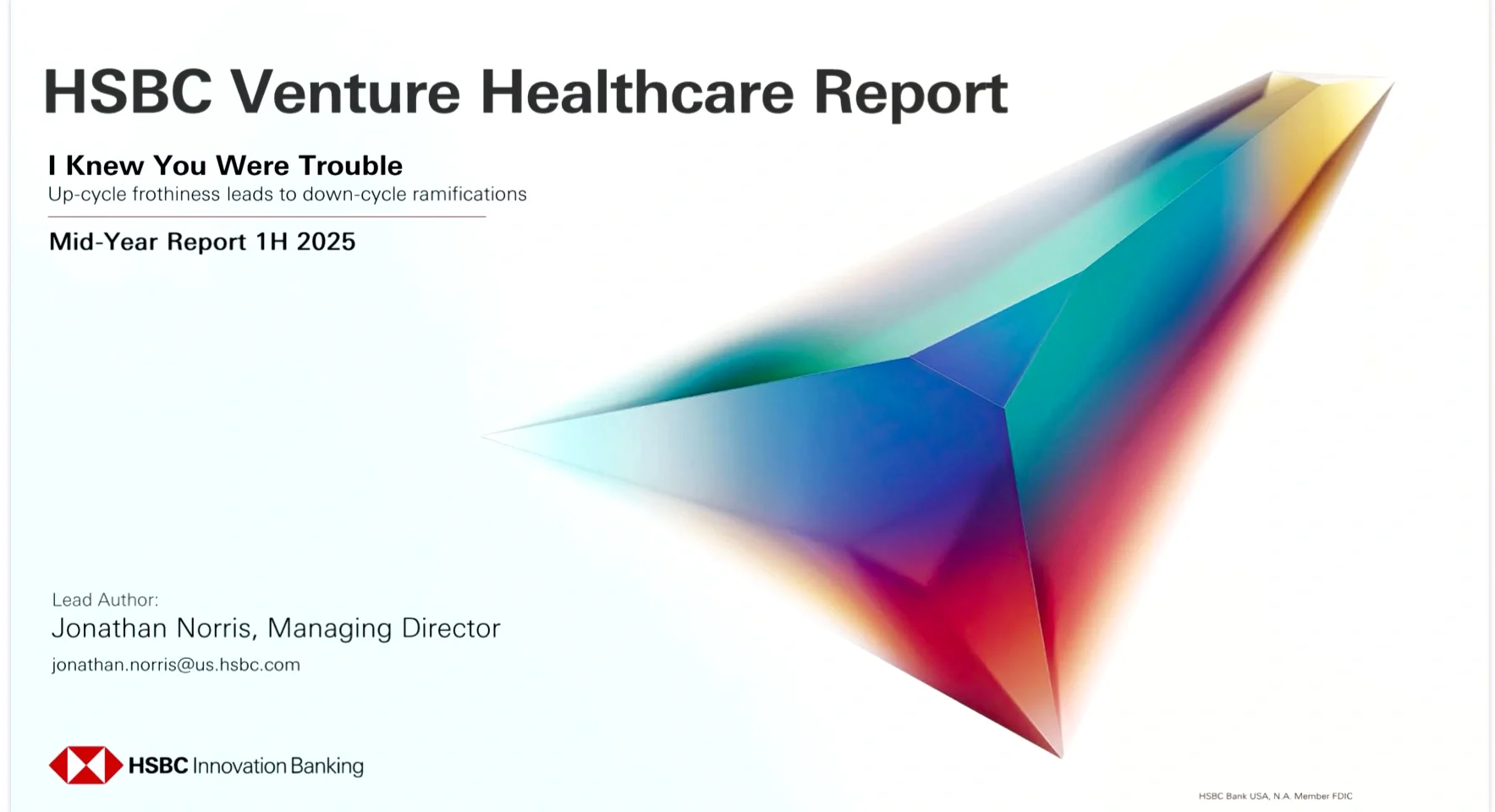 HSBC Venture Healthcare Report

I Knew You Were Trouble
Up-cycle frothiness leads to down-cycle ramifications

Mid-Year Report 1H 2025

Lead Author:
Jonathan Norris, Managing Director
jonathan.norris@us.hsbc.com

HSBC Innovation Banking

HSBC Bank USA, N.A. Member FDIC